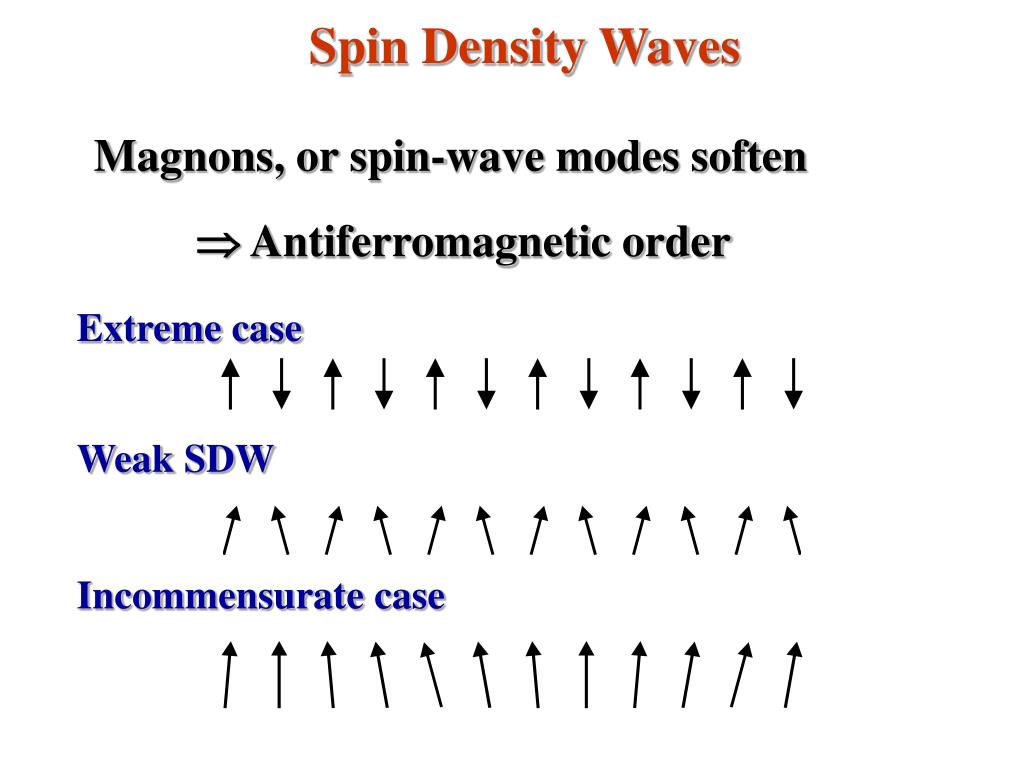 Spin Density Waves

Magnons, or spin-wave modes soften

$\Rightarrow$ Antiferromagnetic order

Extreme case

Weak SDW

Incommensurate case